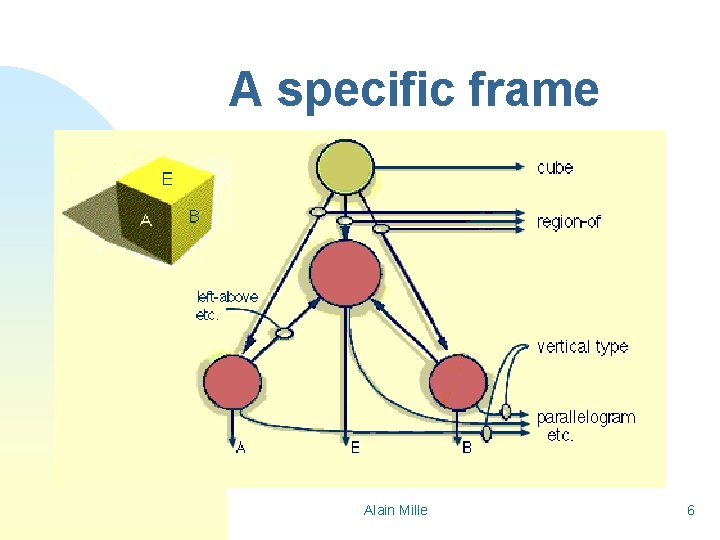 A specific frame

E

A

B

cube

region-of

left-above
etc.

vertical type

parallelogram
etc.

A

E

B

Alain Mille

6